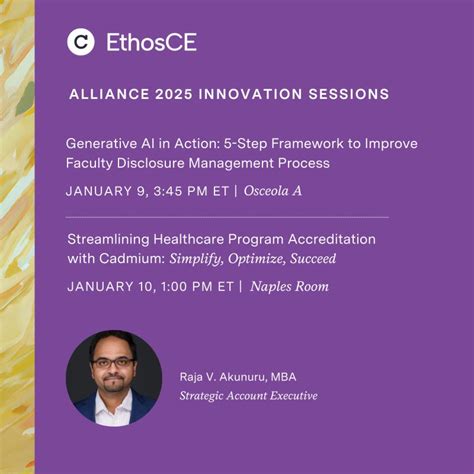 EthosCE

ALLIANCE 2025 INNOVATION SESSIONS

Generative AI in Action: 5-Step Framework to Improve Faculty Disclosure Management Process

JANUARY 9, 3:45 PM ET | Osceola A

Streamlining Healthcare Program Accreditation with Cadmium: Simplify, Optimize, Succeed

JANUARY 10, 1:00 PM ET | Naples Room

Raja V. Akunuru, MBA
Strategic Account Executive